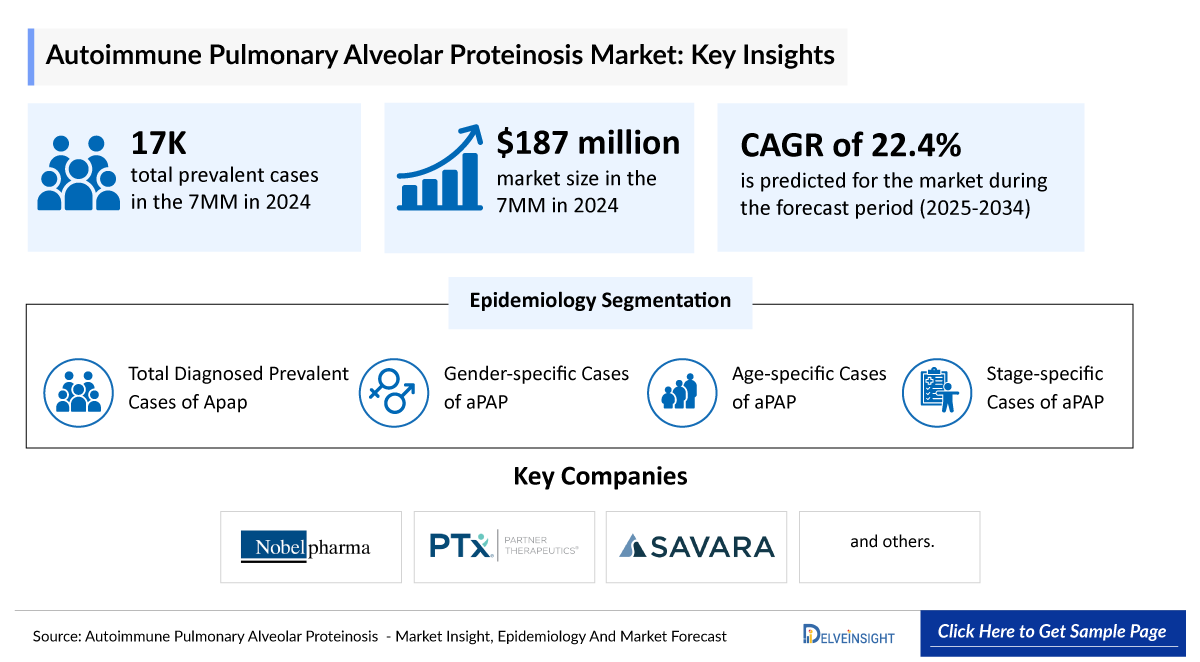 Autoimmune Pulmonary Alveolar Proteinosis Market: Key Insights

17K
total prevalent cases in the 7MM in 2024

$187 million
market size in the 7MM in 2024

CAGR of 22.4%
is predicted for the market during the forecast period (2025-2034)

Epidemiology Segmentation

Total Diagnosed Prevalent Cases of Apap

Gender-specific Cases of aPAP

Age-specific Cases of aPAP

Stage-specific Cases of aPAP

Key Companies

Nobelpharma

PTx PARTNER THERAPEUTICS®

SAVARA

and others.

Source: Autoimmune Pulmonary Alveolar Proteinosis - Market Insight, Epidemiology And Market Forecast

DELVEINSIGHT

Click Here to Get Sample Page